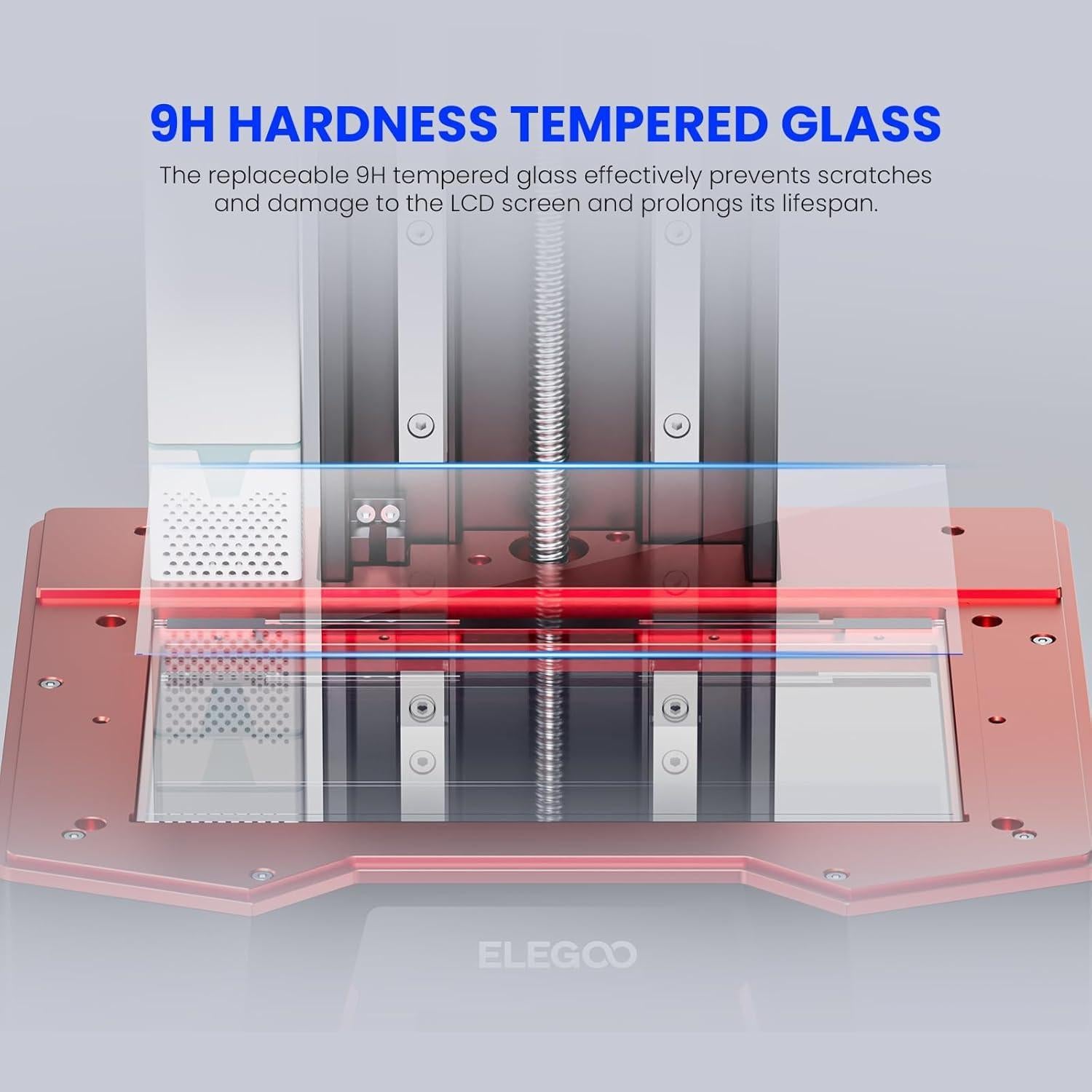 9H HARDNESS TEMPERED GLASS

The replaceable 9H tempered glass effectively prevents scratches and damage to the LCD screen and prolongs its lifespan.

ELEGOO